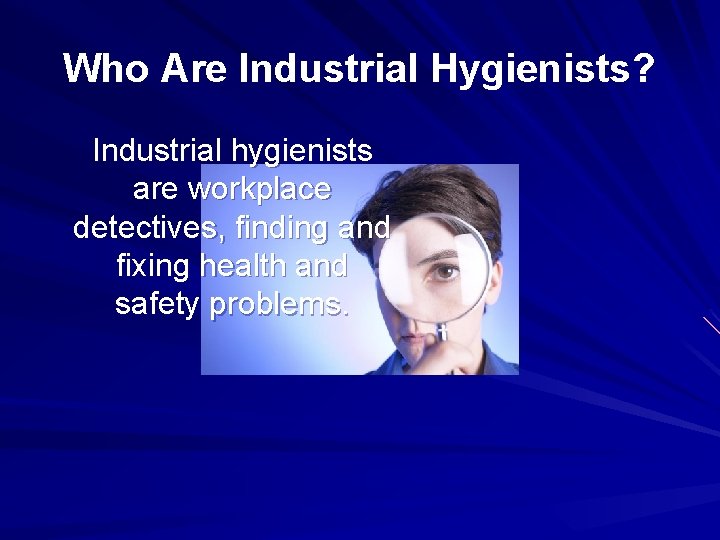 Who Are Industrial Hygienists?

Industrial hygienists are workplace detectives, finding and fixing health and safety problems.